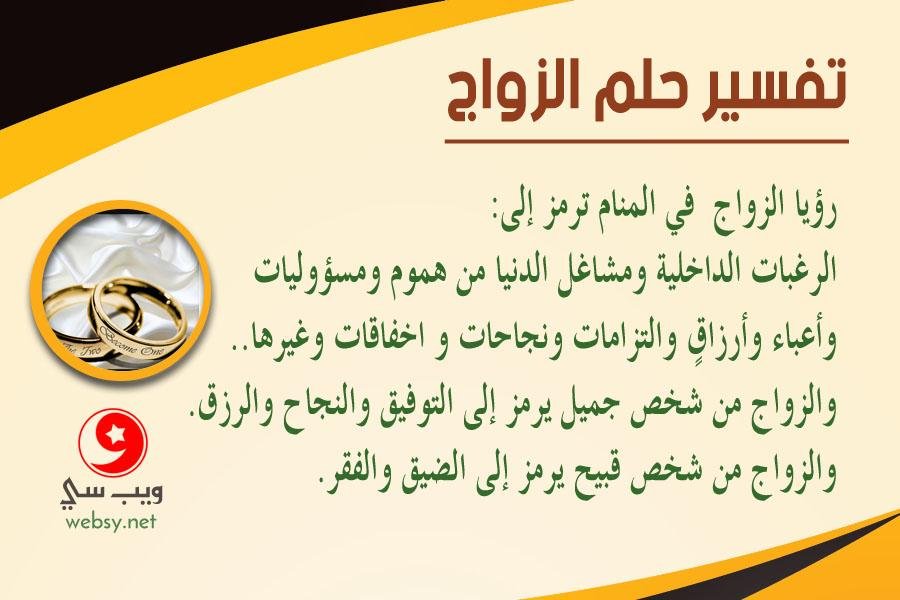 تفسير حلم الزواج

رؤيا الزواج في المنام ترمز إلى:
الرغبات الداخلية ومشاغل الدنيا من هموم ومسؤوليات وأعباء وأرزاقٍ والتزامات ونجاحات و اخفاقات وغيرها..
والزواج من شخص جميل يرمز إلى التوفيق والنجاح والرزق.
والزواج من شخص قبيح يرمز إلى الضيق والفقر.

The Two Become One

ويب سي
websy.net